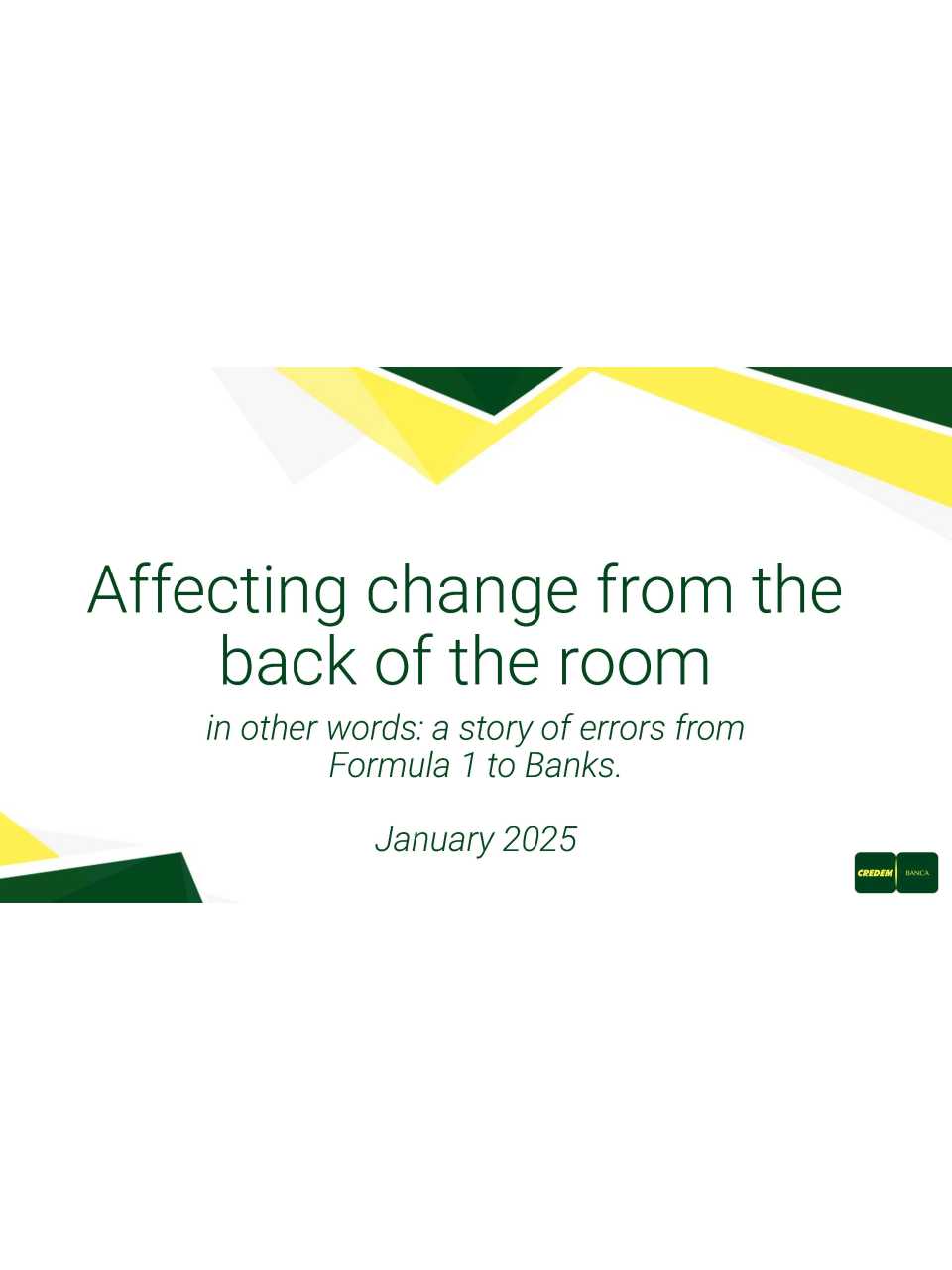 Affecting change from the back of the room

in other words: a story of errors from Formula 1 to Banks.

January 2025

CREDEM BANCA